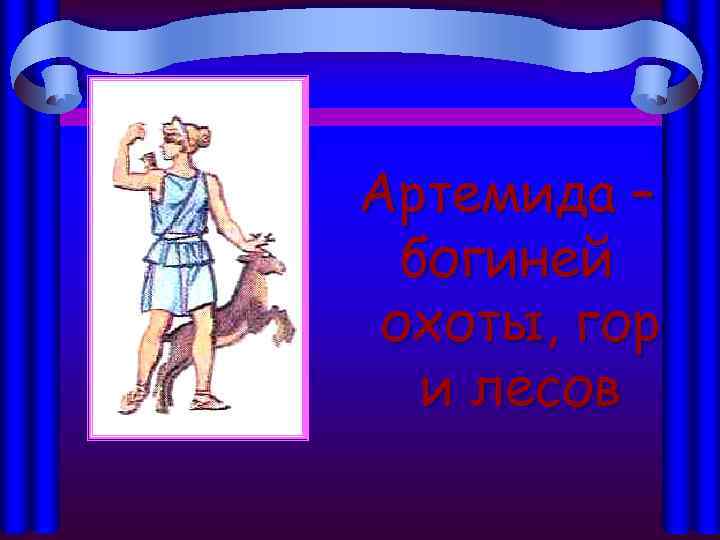 Артемида – богиней охоты, гор и лесов